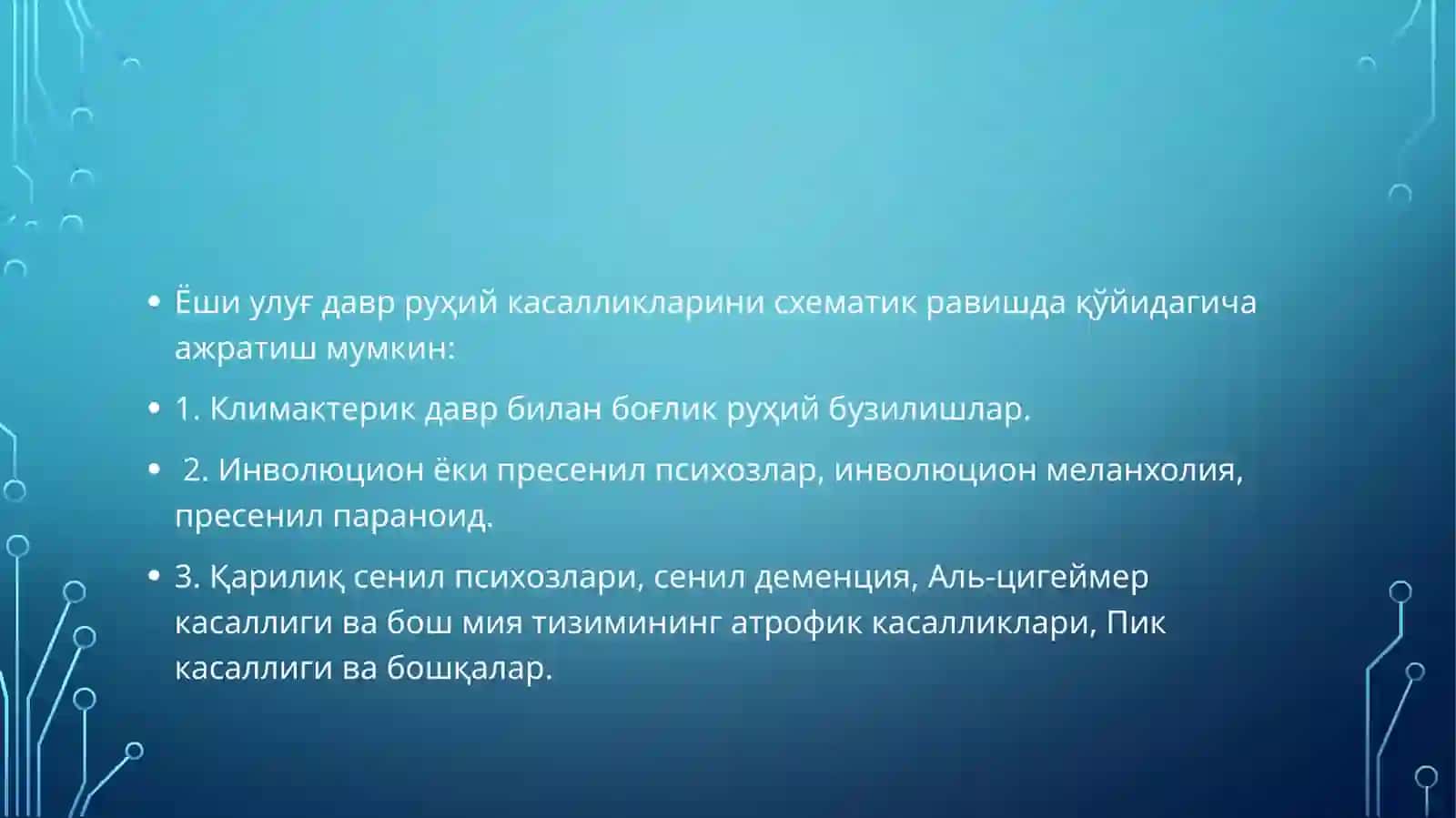 • Ёши улуғ давр руҳий касалликларини схематик равишда қўйидагича ажратиш мумкин:

• 1. Климактерик давр билан боғлик руҳий бузилишлар.

• 2. Инволюцион ёки пресенил психозлар, инволюцион меланхолия, пресенил параноид.

• 3. Қарилиқ сенил психозлари, сенил деменция, Аль-цигеймер касаллиги ва бош мия тизимининг атрофик касалликлари, Пик касаллиги ва бошқалар.